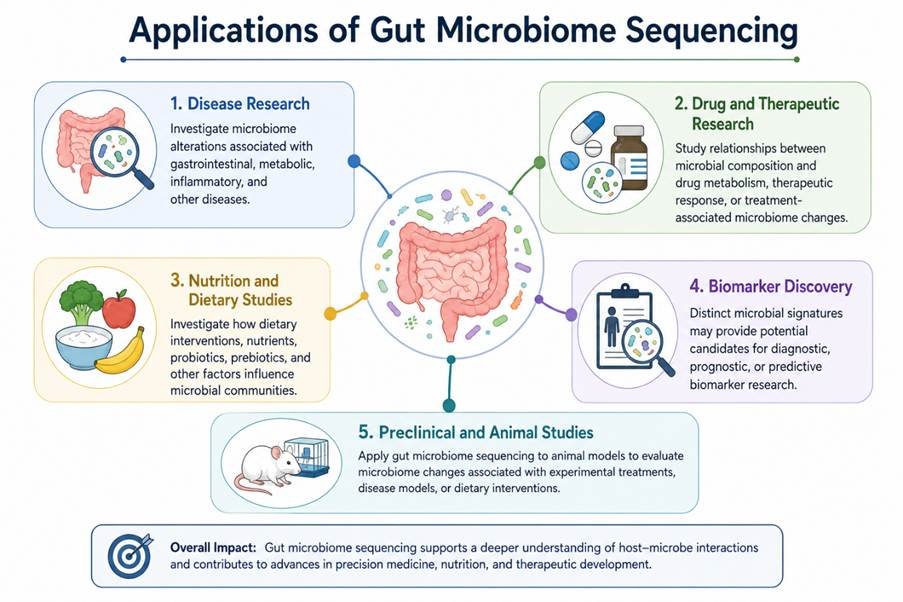 Applications of Gut Microbiome Sequencing

1. Disease Research

Investigate microbiome alterations associated with gastrointestinal, metabolic, inflammatory, and other diseases.

2. Drug and Therapeutic Research

Study relationships between microbial composition and drug metabolism, therapeutic response, or treatment-associated microbiome changes.

3. Nutrition and Dietary Studies

Investigate how dietary interventions, nutrients, probiotics, prebiotics, and other factors influence microbial communities.

4. Biomarker Discovery

Distinct microbial signatures may provide potential candidates for diagnostic, prognostic, or predictive biomarker research.

5. Preclinical and Animal Studies

Apply gut microbiome sequencing to animal models to evaluate microbiome changes associated with experimental treatments, disease models, or dietary interventions.

Overall Impact: Gut microbiome sequencing supports a deeper understanding of host–microbe interactions and contributes to advances in precision medicine, nutrition, and therapeutic development.